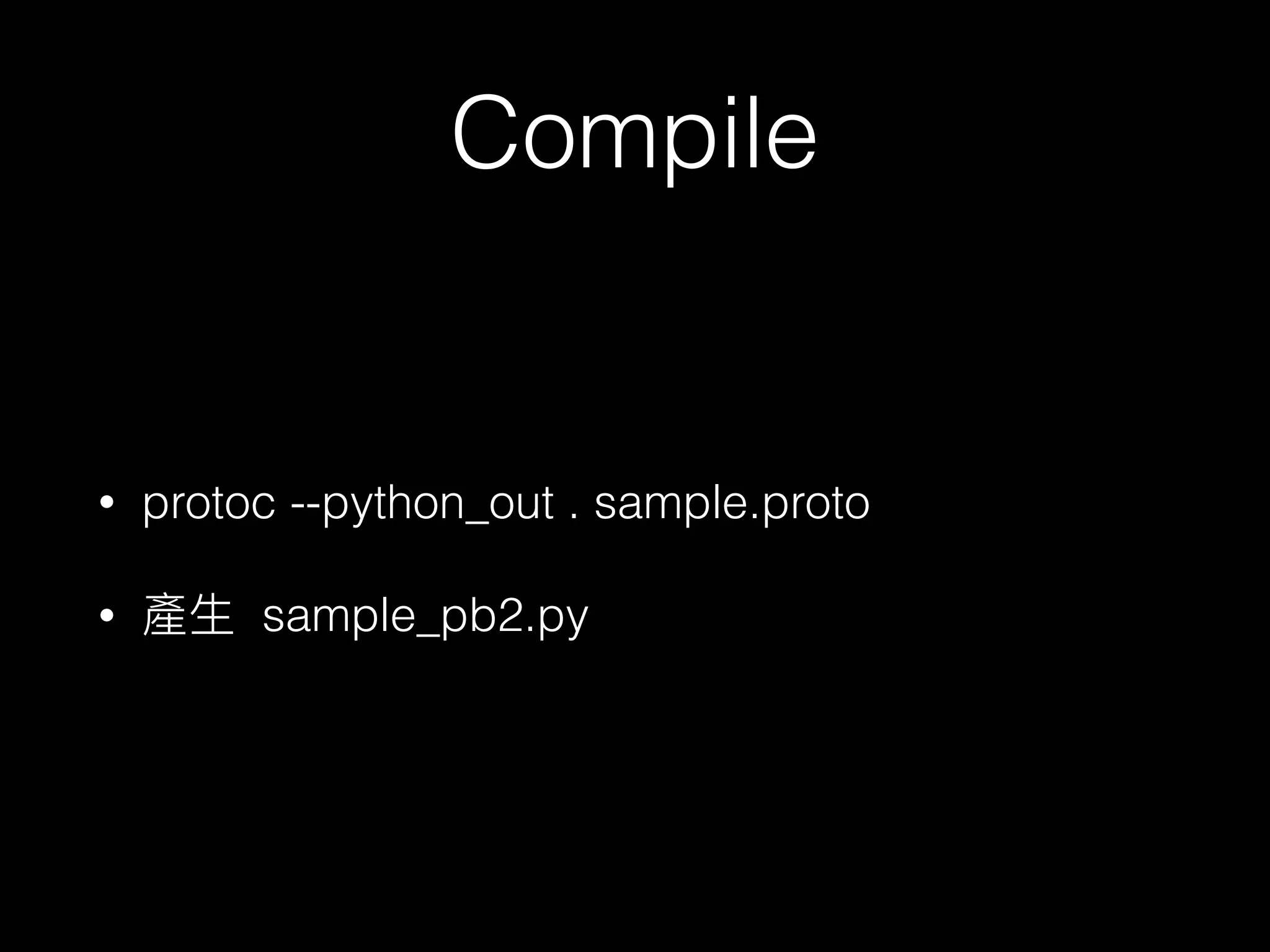 Compile

• protoc --python_out . sample.proto

• 產生 sample_pb2.py